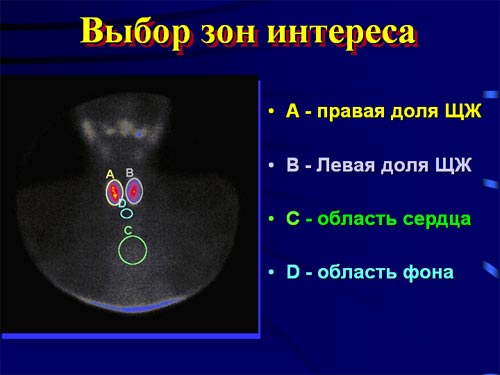 Выбор зон интереса

A
B
D
C

• А - правая доля ЩЖ

• В - Левая доля ЩЖ

• С - область сердца

• D - область фона